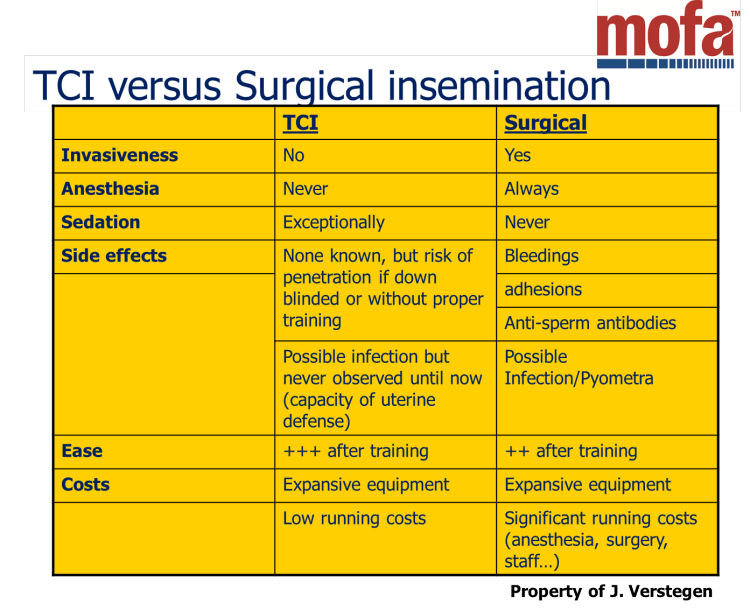 mofa™

TCI versus Surgical insemination

| | TCI | Surgical |
|---|---|---|
| Invasiveness | No | Yes |
| Anesthesia | Never | Always |
| Sedation | Exceptionally | Never |
| Side effects | None known, but risk of penetration if down blinded or without proper training | Bleedings |
| | | adhesions |
| | | Anti-sperm antibodies |
| | Possible infection but never observed until now (capacity of uterine defense) | Possible Infection/Pyometra |
| Ease | +++ after training | ++ after training |
| Costs | Expansive equipment | Expansive equipment |
| | Low running costs | Significant running costs (anesthesia, surgery, staff…) |

Property of J. Verstegen